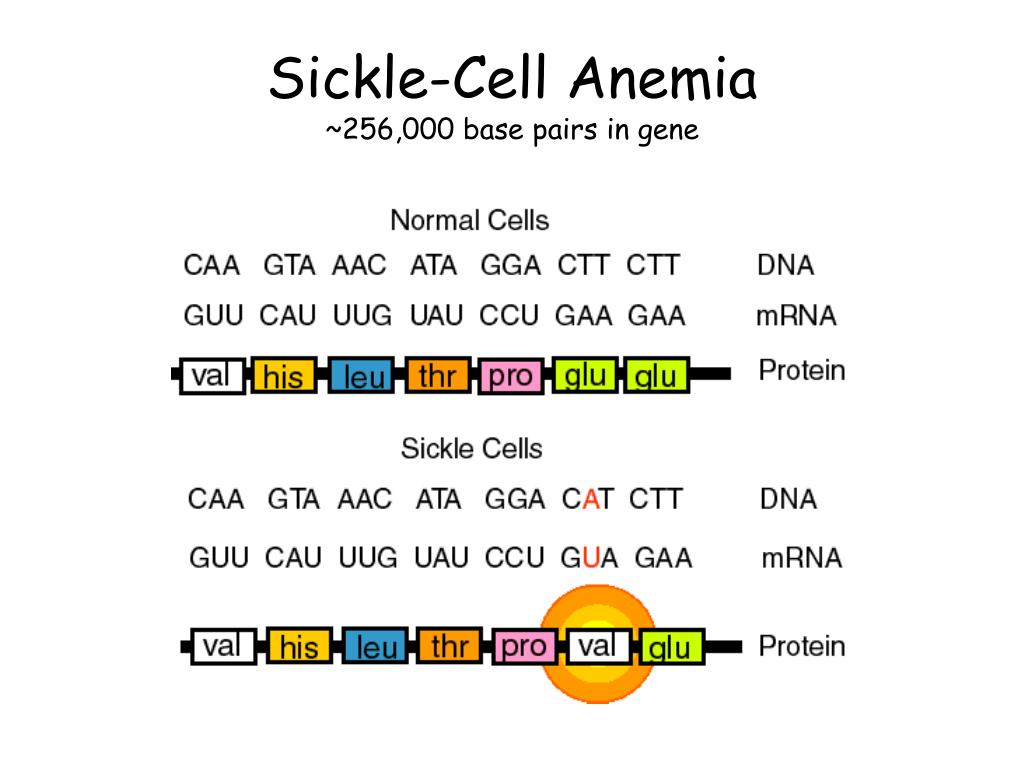 Sickle-Cell Anemia
~256,000 base pairs in gene

Normal Cells

CAA GTA AAC ATA GGA CTT CTT DNA

GUU CAU UUG UAU CCU GAA GAA mRNA

val his leu thr pro glu glu Protein

Sickle Cells

CAA GTA AAC ATA GGA CAT CTT DNA

GUU CAU UUG UAU CCU GUA GAA mRNA

val his leu thr pro val glu Protein